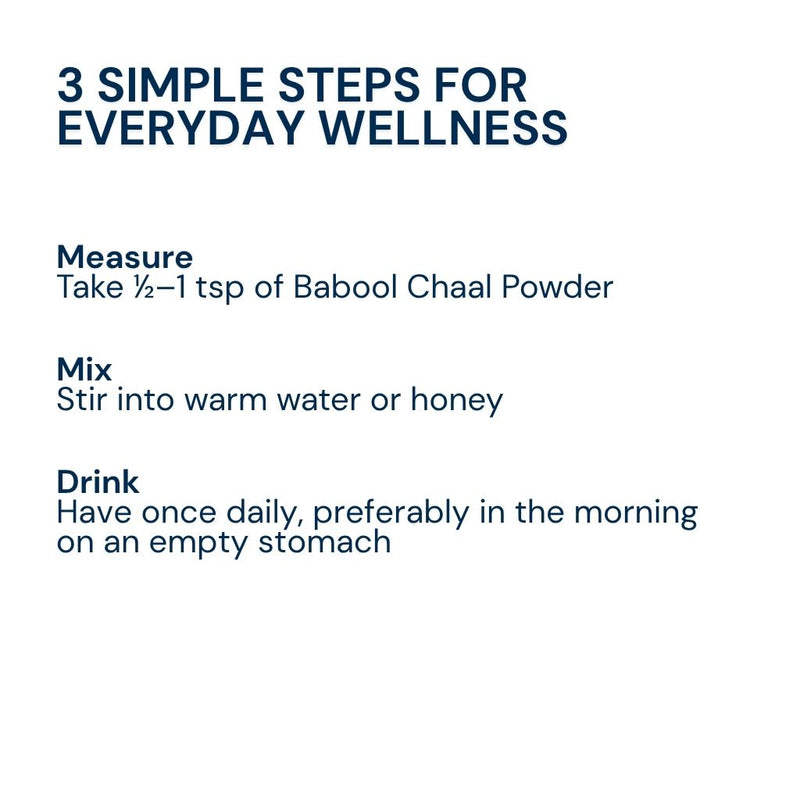 3 SIMPLE STEPS FOR EVERYDAY WELLNESS

Measure
Take ½–1 tsp of Babool Chaal Powder

Mix
Stir into warm water or honey

Drink
Have once daily, preferably in the morning on an empty stomach